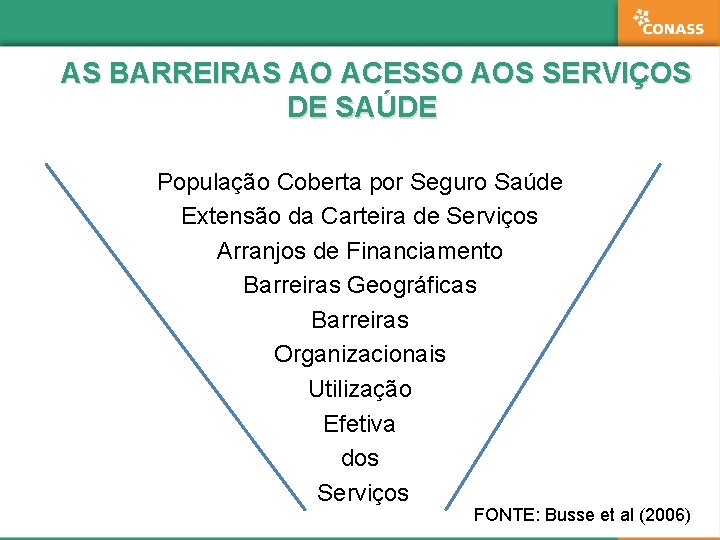 CONASS

AS BARREIRAS AO ACESSO AOS SERVIÇOS DE SAÚDE

População Coberta por Seguro Saúde
Extensão da Carteira de Serviços
Arranjos de Financiamento
Barreiras Geográficas
Barreiras
Organizacionais
Utilização
Efetiva
dos
Serviços

FONTE: Busse et al (2006)